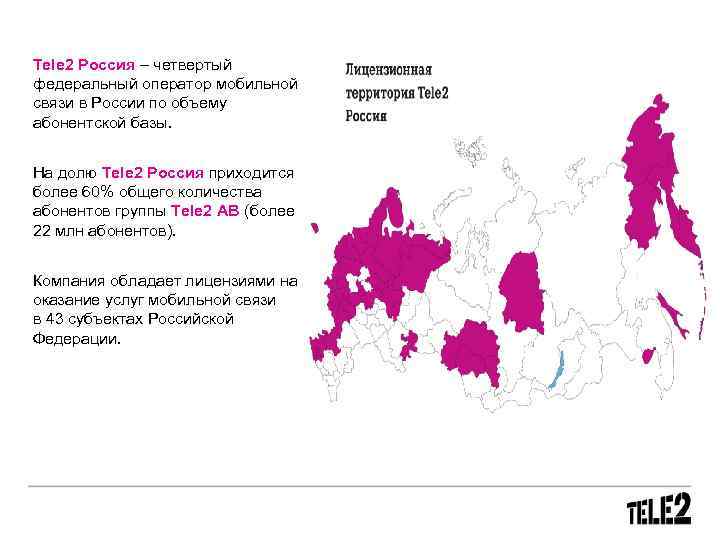 Tele2 Россия – четвертый федеральный оператор мобильной связи в России по объему абонентской базы.

На долю Tele2 Россия приходится более 60% общего количества абонентов группы Tele2 AB (более 22 млн абонентов).

Компания обладает лицензиями на оказание услуг мобильной связи в 43 субъектах Российской Федерации.

Лицензионная территория Tele2 Россия

TELE2